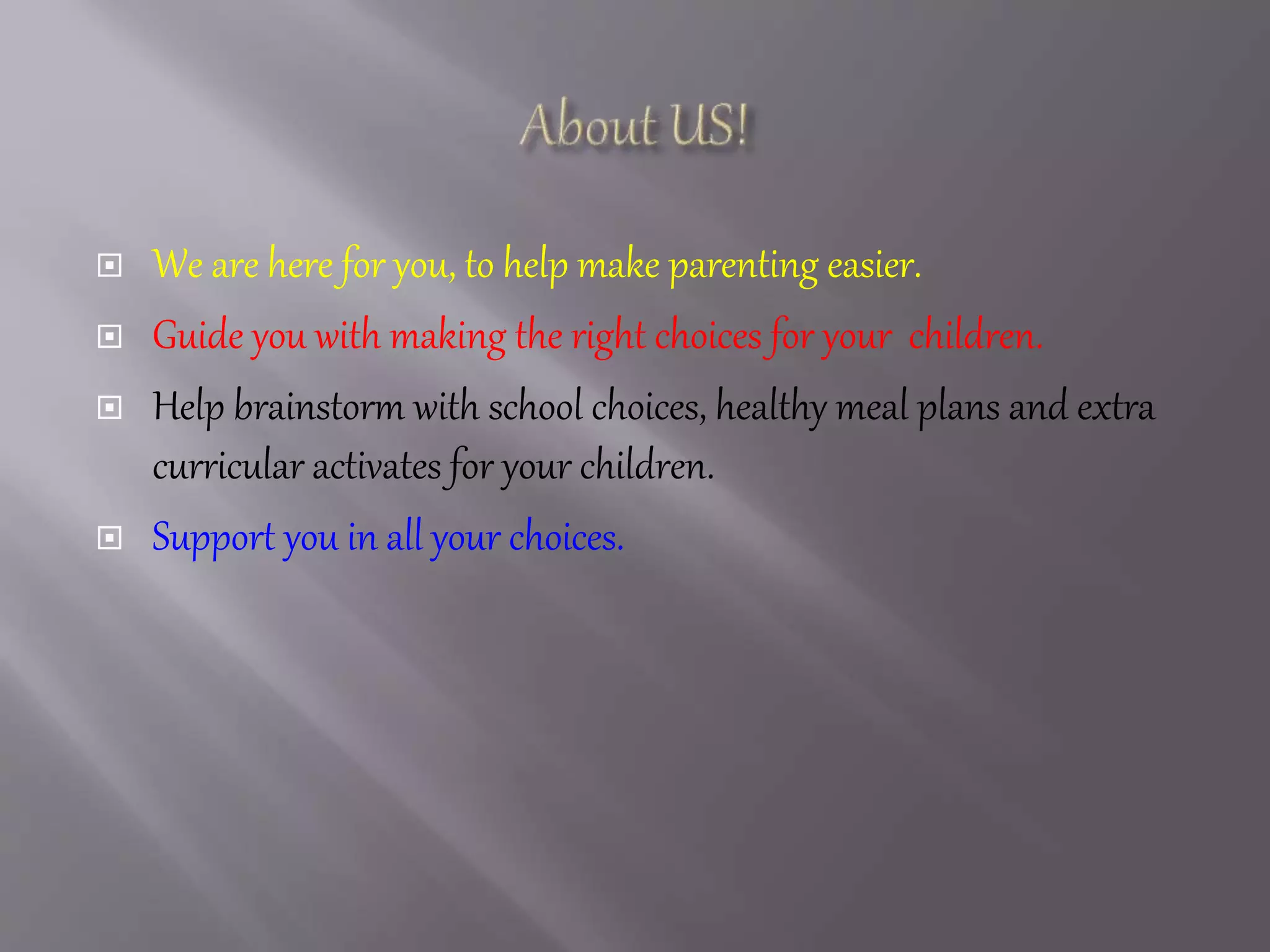 About US!

We are here for you, to help make parenting easier.

Guide you with making the right choices for your children.

Help brainstorm with school choices, healthy meal plans and extra curricular activates for your children.

Support you in all your choices.